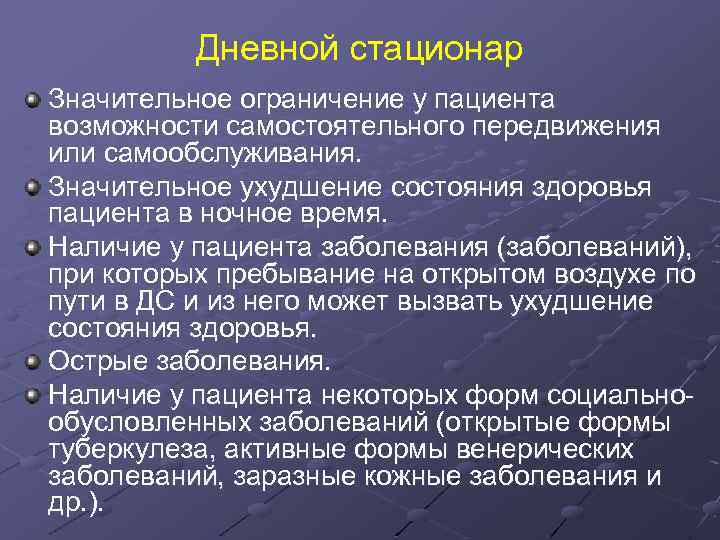 Дневной стационар

Значительное ограничение у пациента возможности самостоятельного передвижения или самообслуживания.

Значительное ухудшение состояния здоровья пациента в ночное время.

Наличие у пациента заболевания (заболеваний), при которых пребывание на открытом воздухе по пути в ДС и из него может вызвать ухудшение состояния здоровья.

Острые заболевания.

Наличие у пациента некоторых форм социально-обусловленных заболеваний (открытые формы туберкулеза, активные формы венерических заболеваний, заразные кожные заболевания и др.).